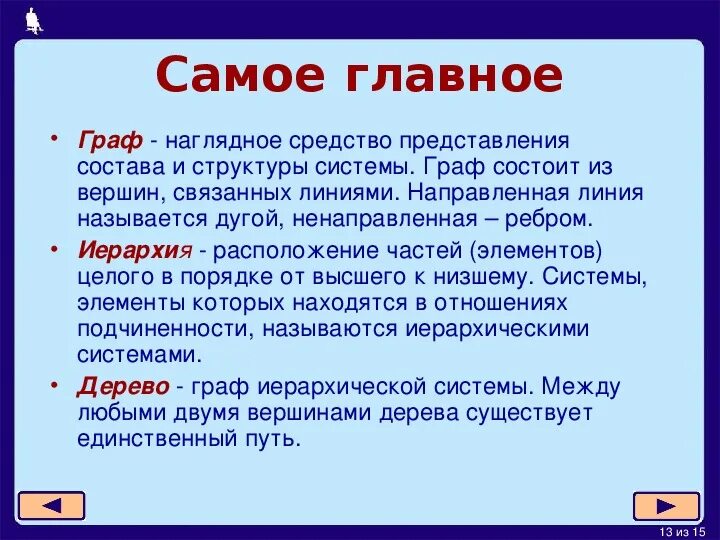 Самое главное

• Граф - наглядное средство представления состава и структуры системы. Граф состоит из вершин, связанных линиями. Направленная линия называется дугой, ненаправленная – ребром.

• Иерархия - расположение частей (элементов) целого в порядке от высшего к низшему. Системы, элементы которых находятся в отношениях подчиненности, называются иерархическими системами.

• Дерево - граф иерархической системы. Между любыми двумя вершинами дерева существует единственный путь.

13 из 15